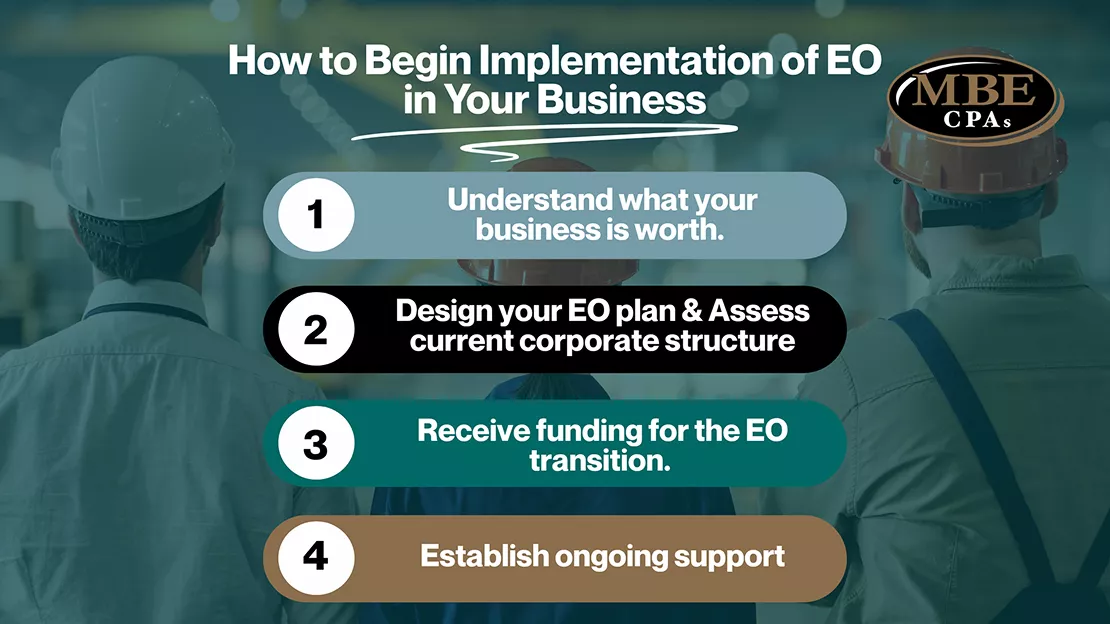 How to Begin Implementation of EO in Your Business

MBE CPAs

1 Understand what your business is worth.

2 Design your EO plan & Assess current corporate structure

3 Receive funding for the EO transition.

4 Establish ongoing support